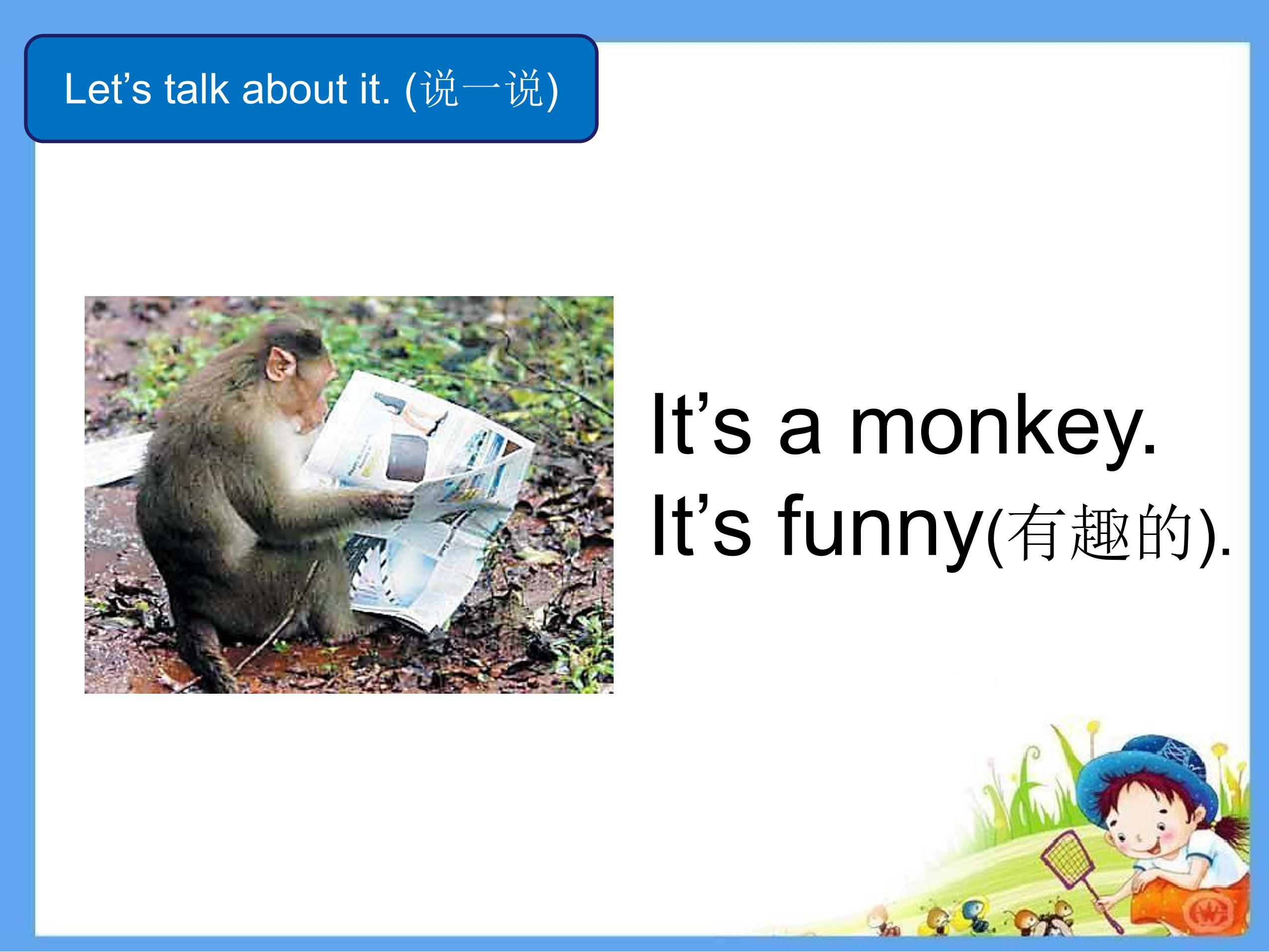 Let’s talk about it. (说一说)

It’s a monkey.
It’s funny(有趣的).